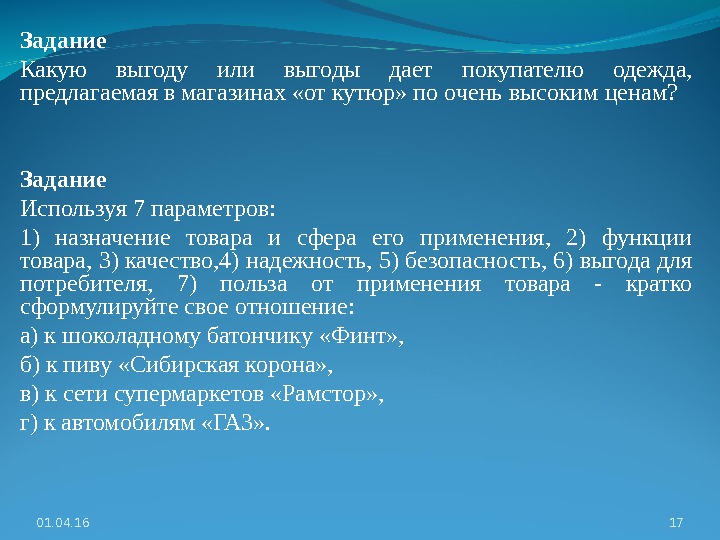 Задание

Какую выгоду или выгоды дает покупателю одежда, предлагаемая в магазинах «от кутюр» по очень высоким ценам?

Задание

Используя 7 параметров:

1) назначение товара и сфера его применения, 2) функции товара, 3) качество,4) надежность, 5) безопасность, 6) выгода для потребителя, 7) польза от применения товара - кратко сформулируйте свое отношение:

а) к шоколадному батончику «Финт»,

б) к пиву «Сибирская корона»,

в) к сети супермаркетов «Рамстор»,

г) к автомобилям «ГАЗ».

01.04.16

17